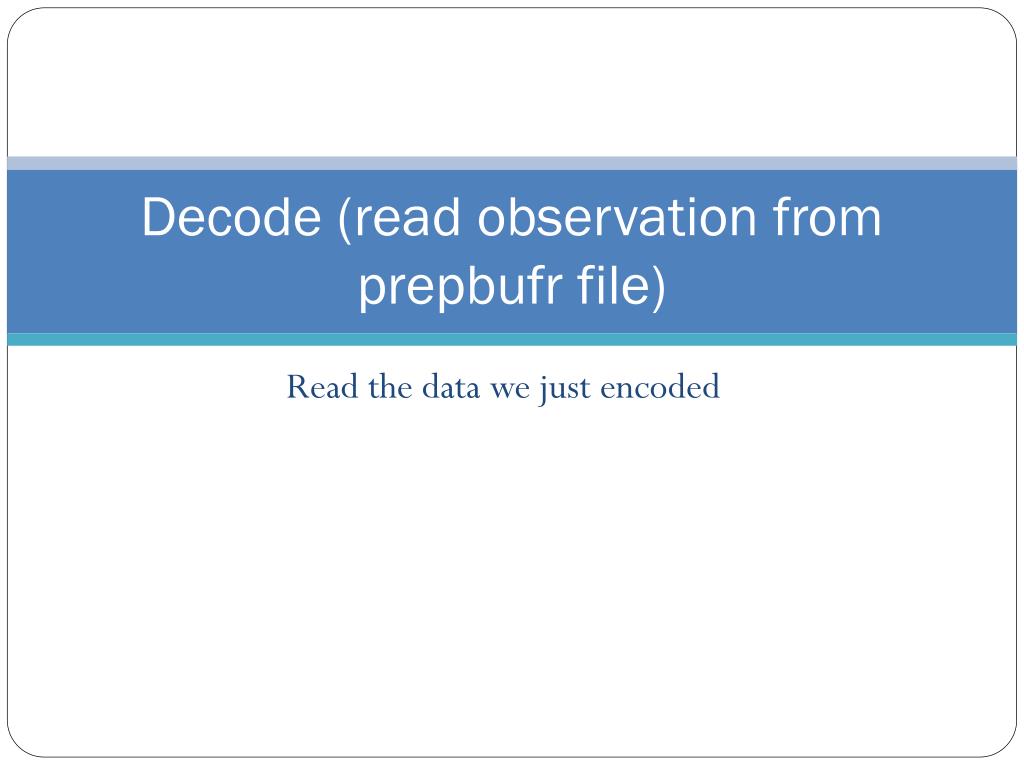 Decode (read observation from prepbufr file)

Read the data we just encoded